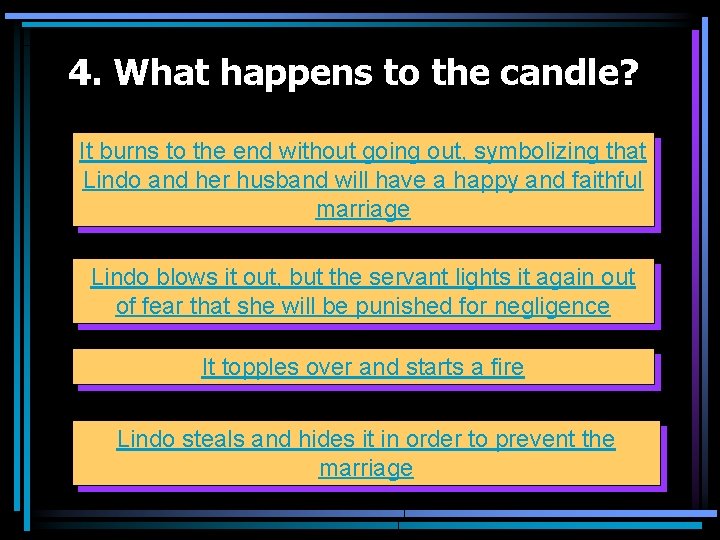 4. What happens to the candle?

It burns to the end without going out, symbolizing that Lindo and her husband will have a happy and faithful marriage

Lindo blows it out, but the servant lights it again out of fear that she will be punished for negligence

It topples over and starts a fire

Lindo steals and hides it in order to prevent the marriage